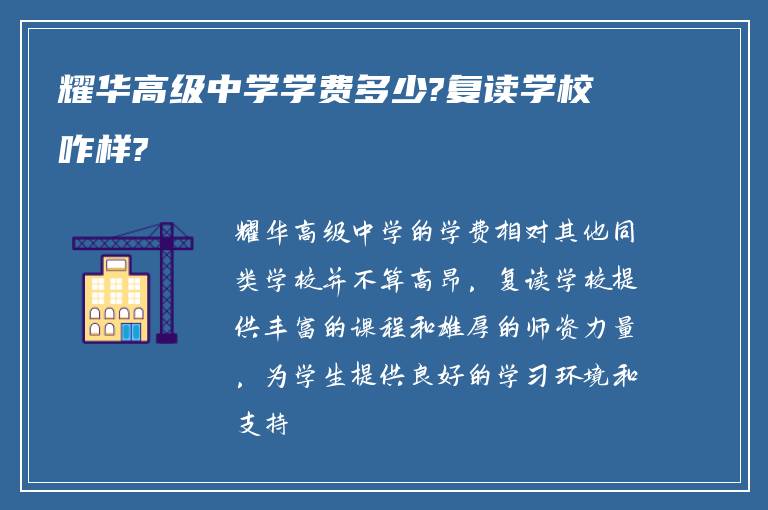 耀华高级中学学费多少?复读学校咋样?

耀华高级中学的学费相对其他同类学校并不算高昂，复读学校提供丰富的课程和雄厚的师资力量，为学生提供良好的学习环境和支持